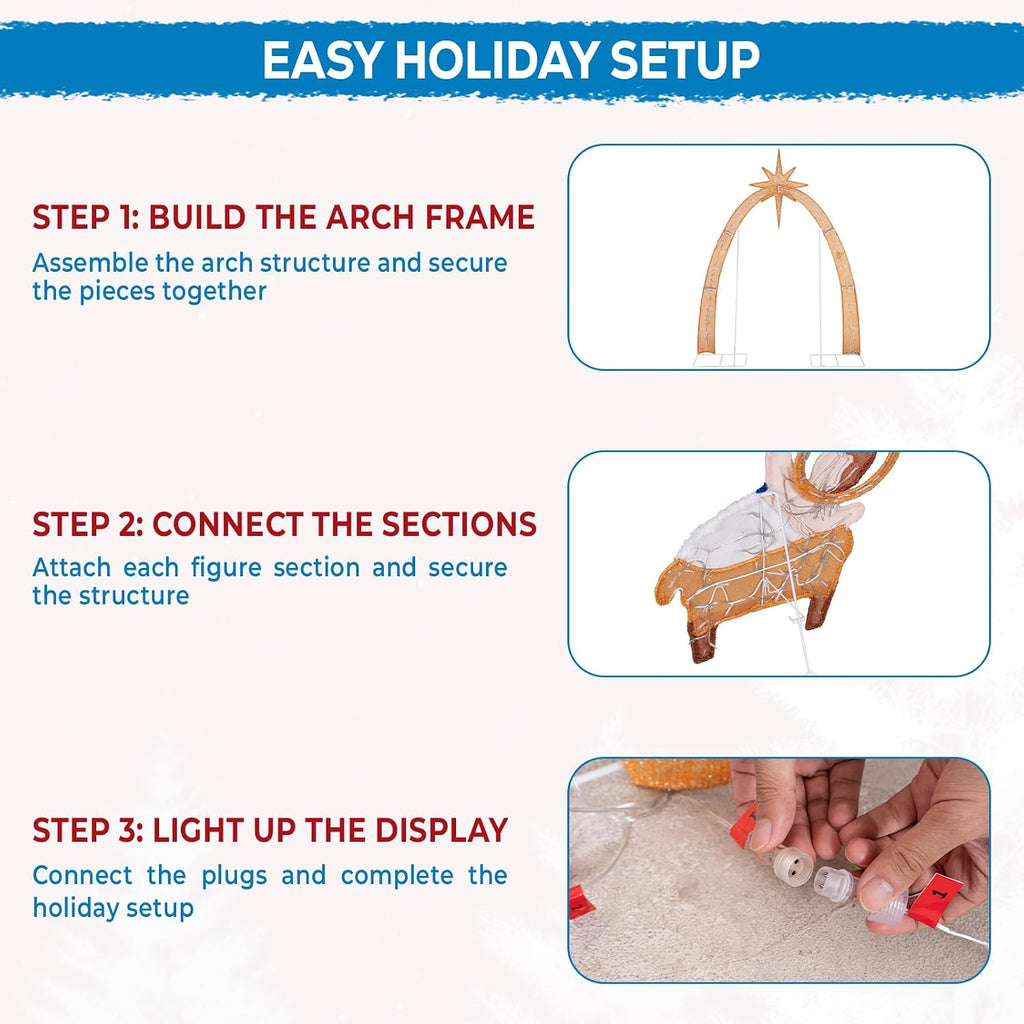 EASY HOLIDAY SETUP

STEP 1: BUILD THE ARCH FRAME
Assemble the arch structure and secure the pieces together

STEP 2: CONNECT THE SECTIONS
Attach each figure section and secure the structure

STEP 3: LIGHT UP THE DISPLAY
Connect the plugs and complete the holiday setup

1